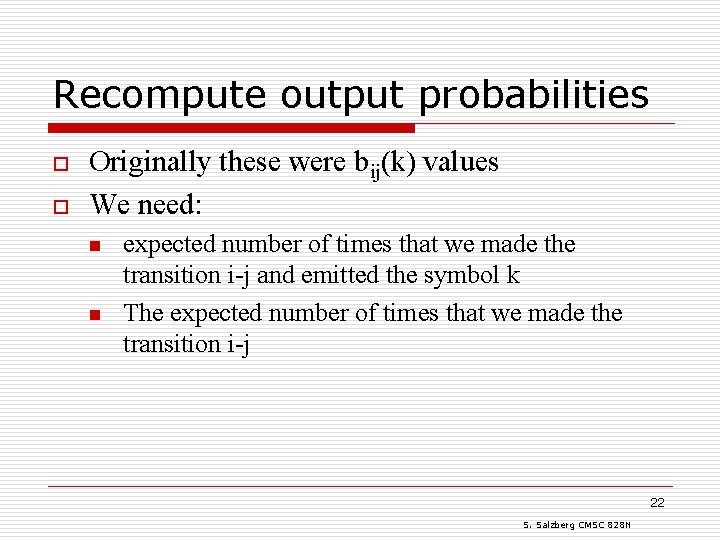 Recompute output probabilities

Originally these were $b_{ij}(k)$ values

We need:

expected number of times that we made the transition i-j and emitted the symbol k

The expected number of times that we made the transition i-j

22

S. Salzberg CMSC 828N